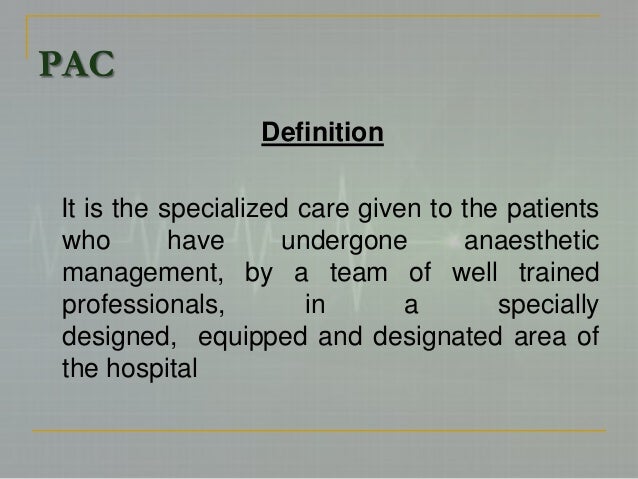 PAC

Definition

It is the specialized care given to the patients who have undergone anaesthetic management, by a team of well trained professionals, in a specially designed, equipped and designated area of the hospital